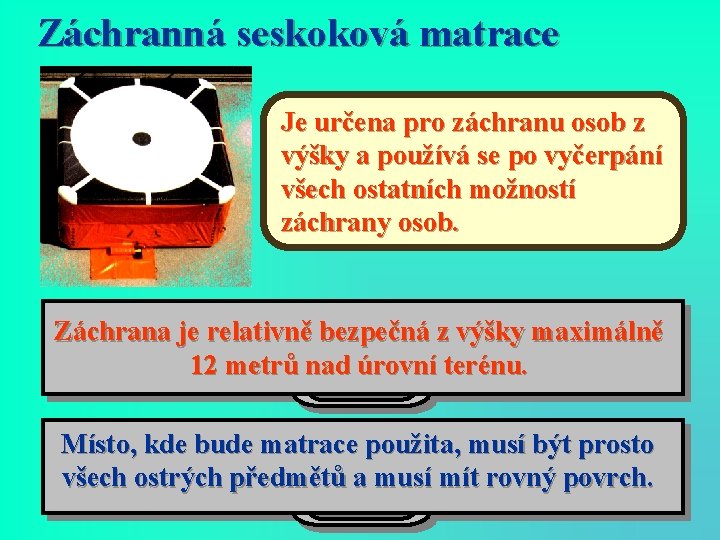 Záchranná seskoková matrace

Je určena pro záchranu osob z výšky a používá se po vyčerpání všech ostatních možností záchrany osob.

Záchrana je relativně bezpečná z výšky maximálně 12 metrů nad úrovní terénu.

Místo, kde bude matrace použita, musí být prosto všech ostrých předmětů a musí mít rovný povrch.